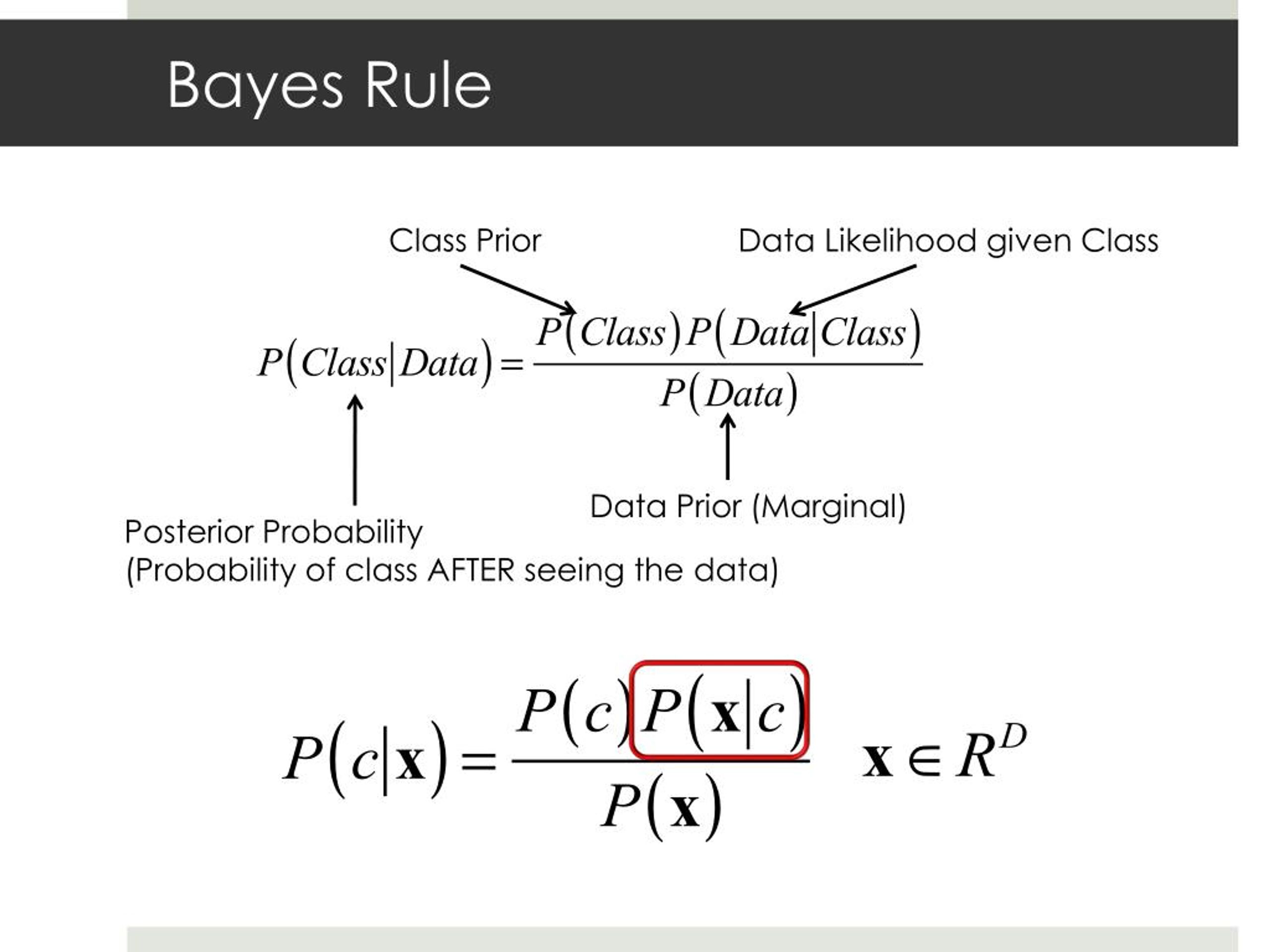 Bayes Rule

Class Prior

Data Likelihood given Class

$P(Class|Data) = \frac{P(Class)P(Data|Class)}{P(Data)}$

Data Prior (Marginal)

Posterior Probability
(Probability of class AFTER seeing the data)

$P(c|\mathbf{x}) = \frac{P(c)P(\mathbf{x}|c)}{P(\mathbf{x})}$ $\mathbf{x} \in R^D$